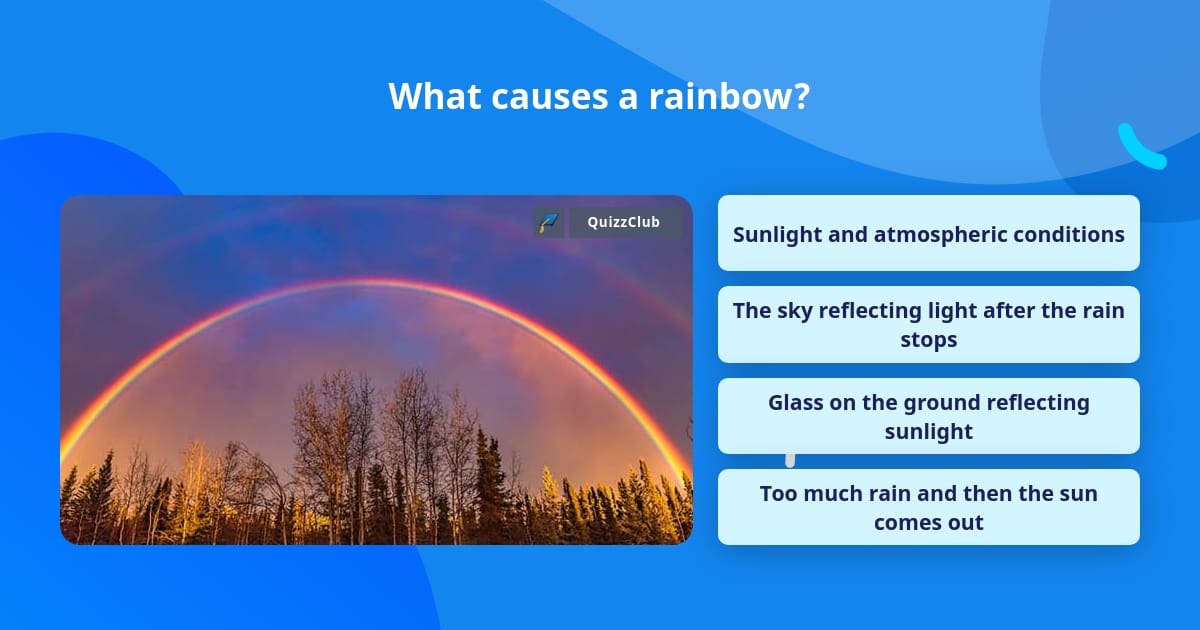 What causes a rainbow?

QuizzClub

Sunlight and atmospheric conditions

The sky reflecting light after the rain stops

Glass on the ground reflecting sunlight

Too much rain and then the sun comes out